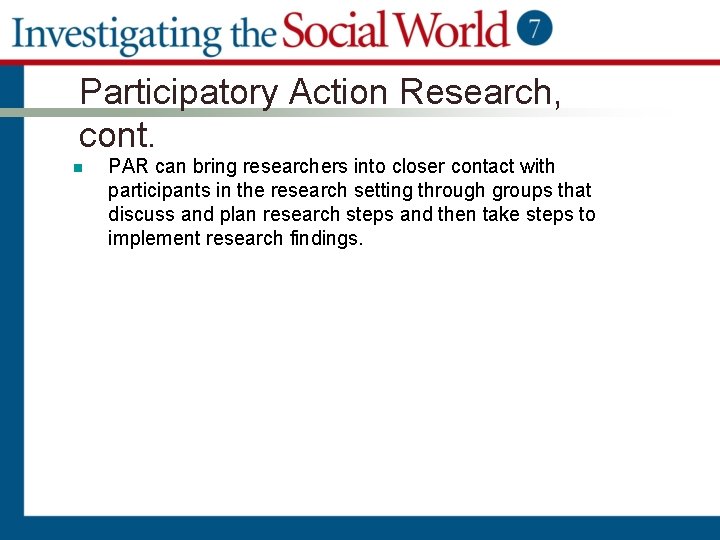 Investigating the Social World 7

Participatory Action Research, cont.

PAR can bring researchers into closer contact with participants in the research setting through groups that discuss and plan research steps and then take steps to implement research findings.